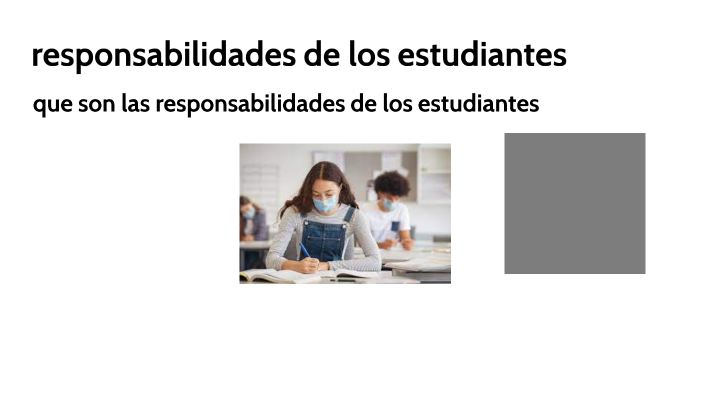 responsabilidades de los estudiantes

que son las responsabilidades de los estudiantes